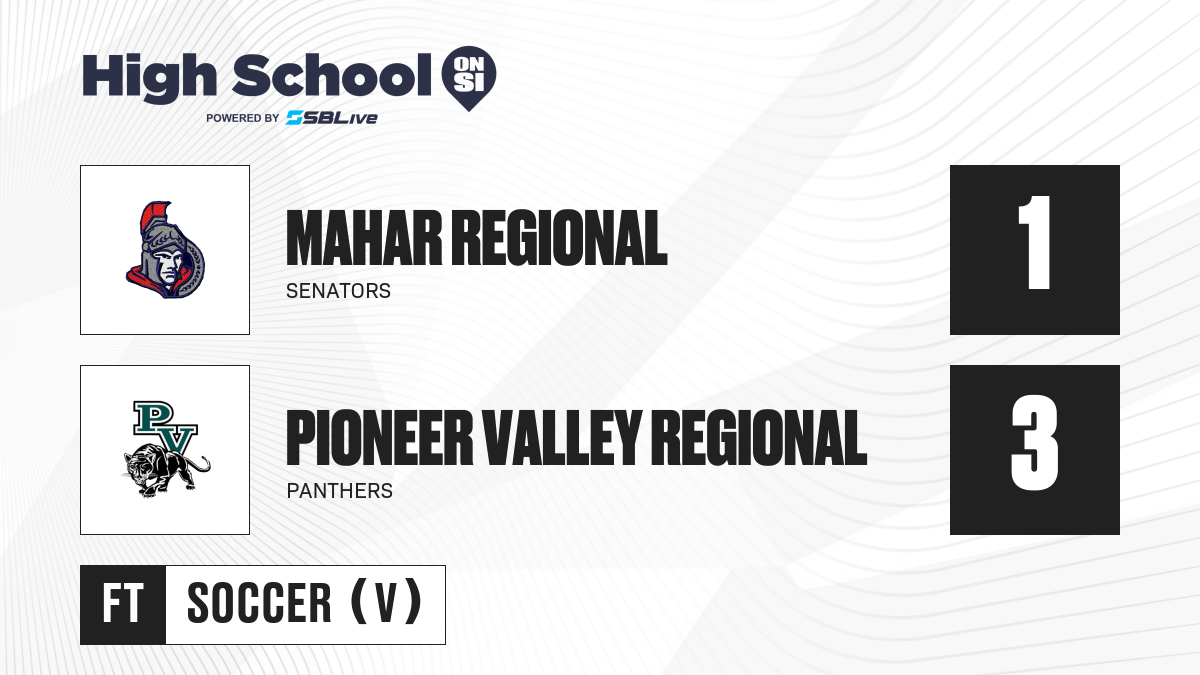 High School ON SI
POWERED BY SBLive

MAHAR REGIONAL
SENATORS
1

PV

PIONEER VALLEY REGIONAL
PANTHERS
3

FT SOCCER (V)